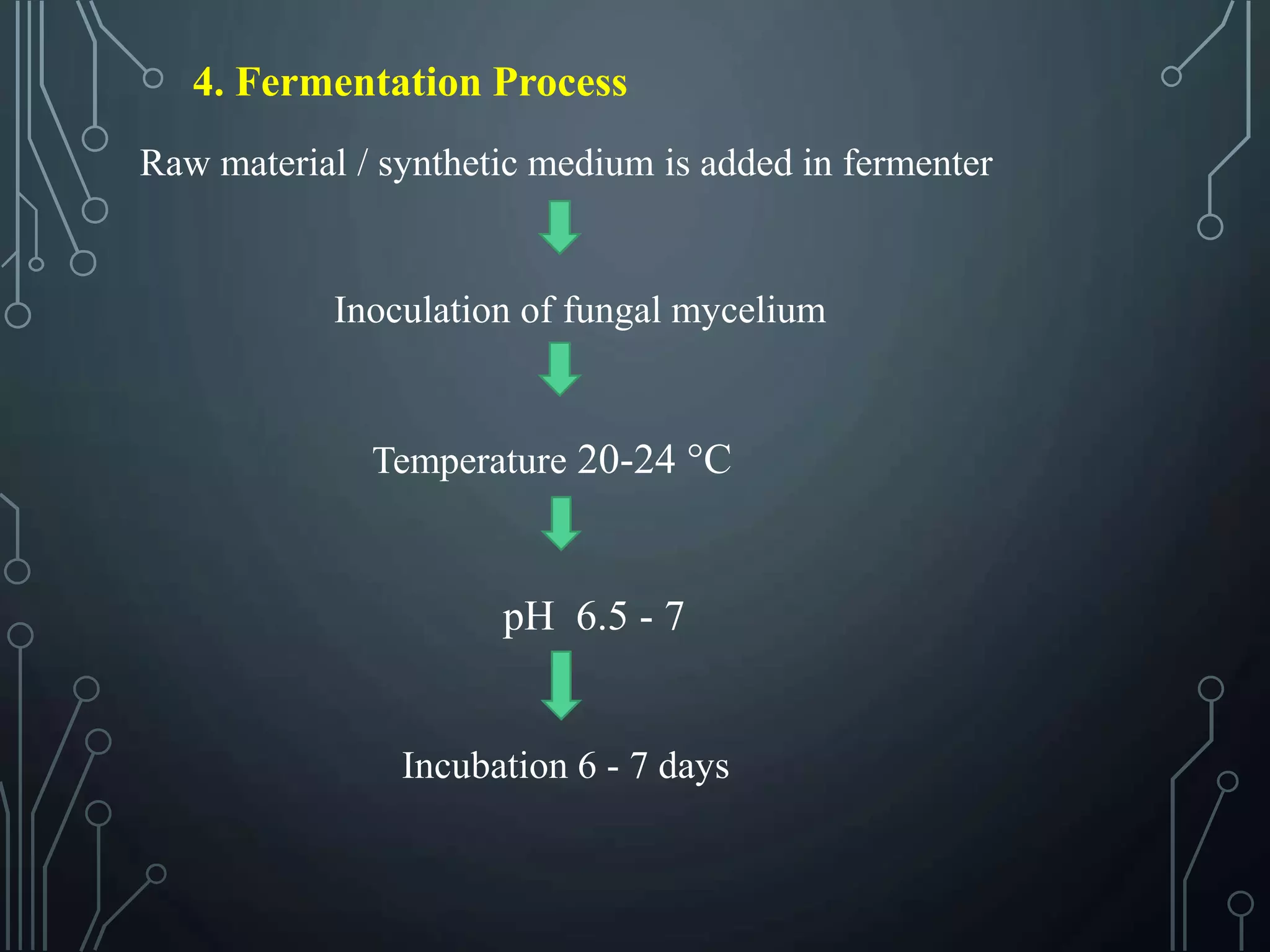 4. Fermentation Process

Raw material / synthetic medium is added in fermenter

Inoculation of fungal mycelium

Temperature 20-24 °C

pH 6.5 - 7

Incubation 6 - 7 days